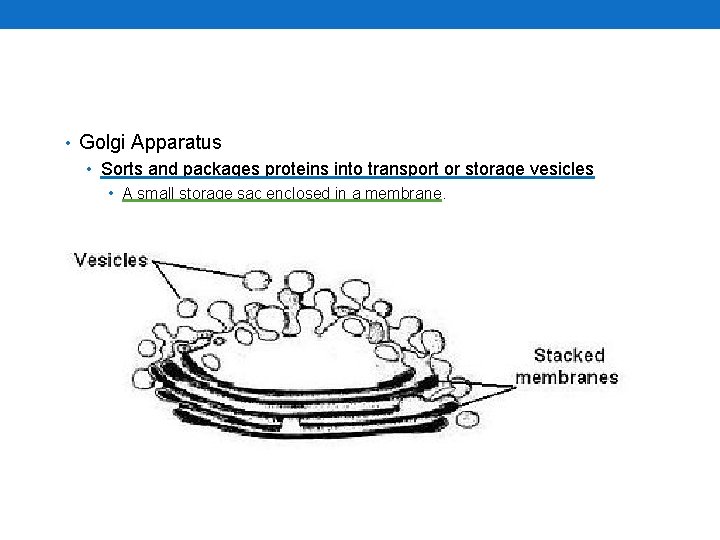 • Golgi Apparatus
  • Sorts and packages proteins into transport or storage vesicles
    • A small storage sac enclosed in a membrane.

Vesicles

Stacked membranes